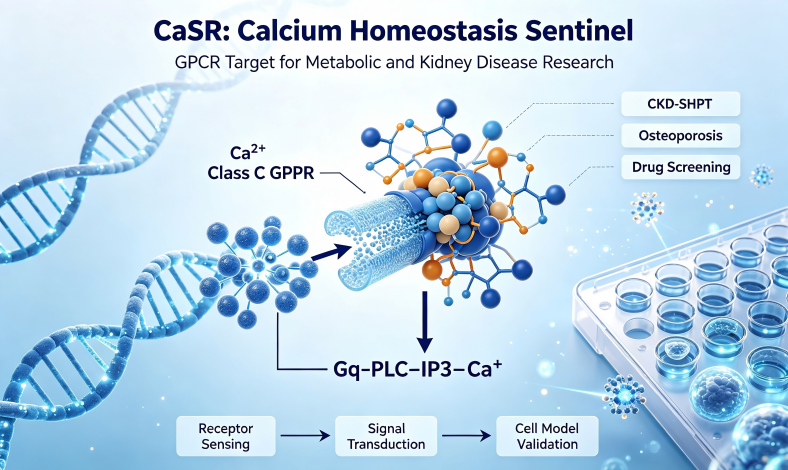 CaSR: Calcium Homeostasis Sentinel

GPCR Target for Metabolic and Kidney Disease Research

CKD-SHPT

Osteoporosis

Drug Screening

$Ca^{2+}$
Class C GPPR

Gq–PLC–IP3–$Ca^{+}$

Receptor Sensing

Signal Transduction

Cell Model Validation